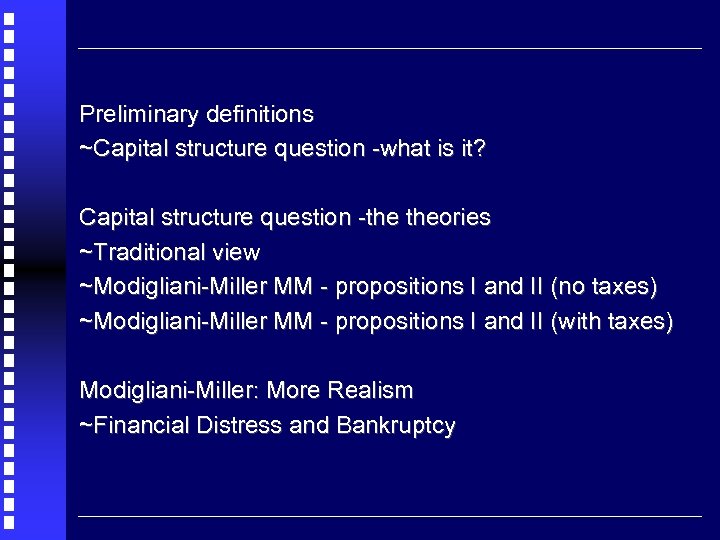 Preliminary definitions
~Capital structure question -what is it?

Capital structure question -the theories
~Traditional view
~Modigliani-Miller MM - propositions I and II (no taxes)
~Modigliani-Miller MM - propositions I and II (with taxes)

Modigliani-Miller: More Realism
~Financial Distress and Bankruptcy